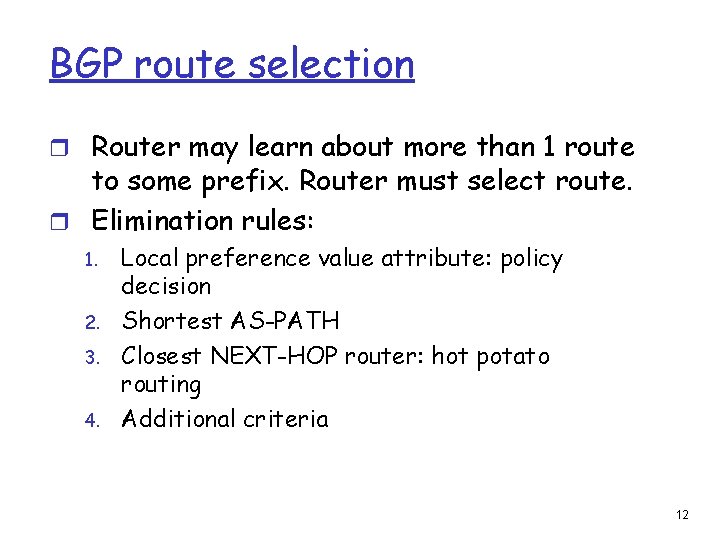 BGP route selection

Router may learn about more than 1 route to some prefix. Router must select route.

Elimination rules:

1. Local preference value attribute: policy decision
2. Shortest AS-PATH
3. Closest NEXT-HOP router: hot potato routing
4. Additional criteria

12